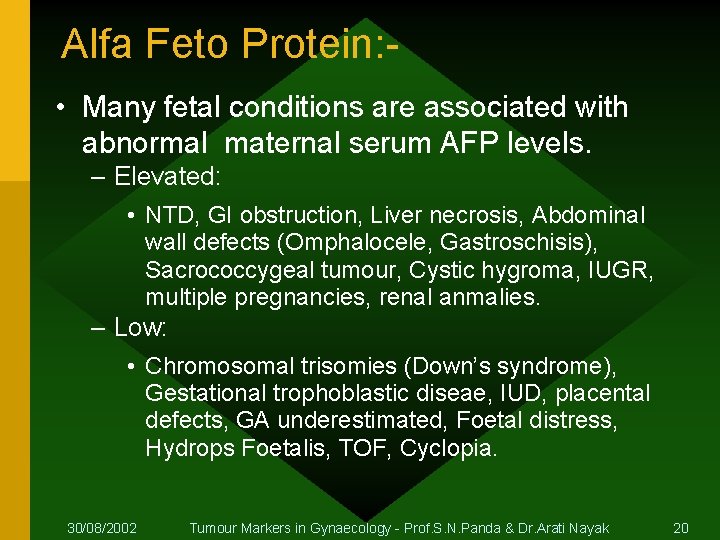 Alfa Feto Protein:-

• Many fetal conditions are associated with abnormal maternal serum AFP levels.

– Elevated:

• NTD, GI obstruction, Liver necrosis, Abdominal wall defects (Omphalocele, Gastroschisis), Sacrococcygeal tumour, Cystic hygroma, IUGR, multiple pregnancies, renal anmalies.

– Low:

• Chromosomal trisomies (Down's syndrome), Gestational trophoblastic diseae, IUD, placental defects, GA underestimated, Foetal distress, Hydrops Foetalis, TOF, Cyclopia.

30/08/2002 Tumour Markers in Gynaecology - Prof.S.N.Panda & Dr.Arati Nayak 20